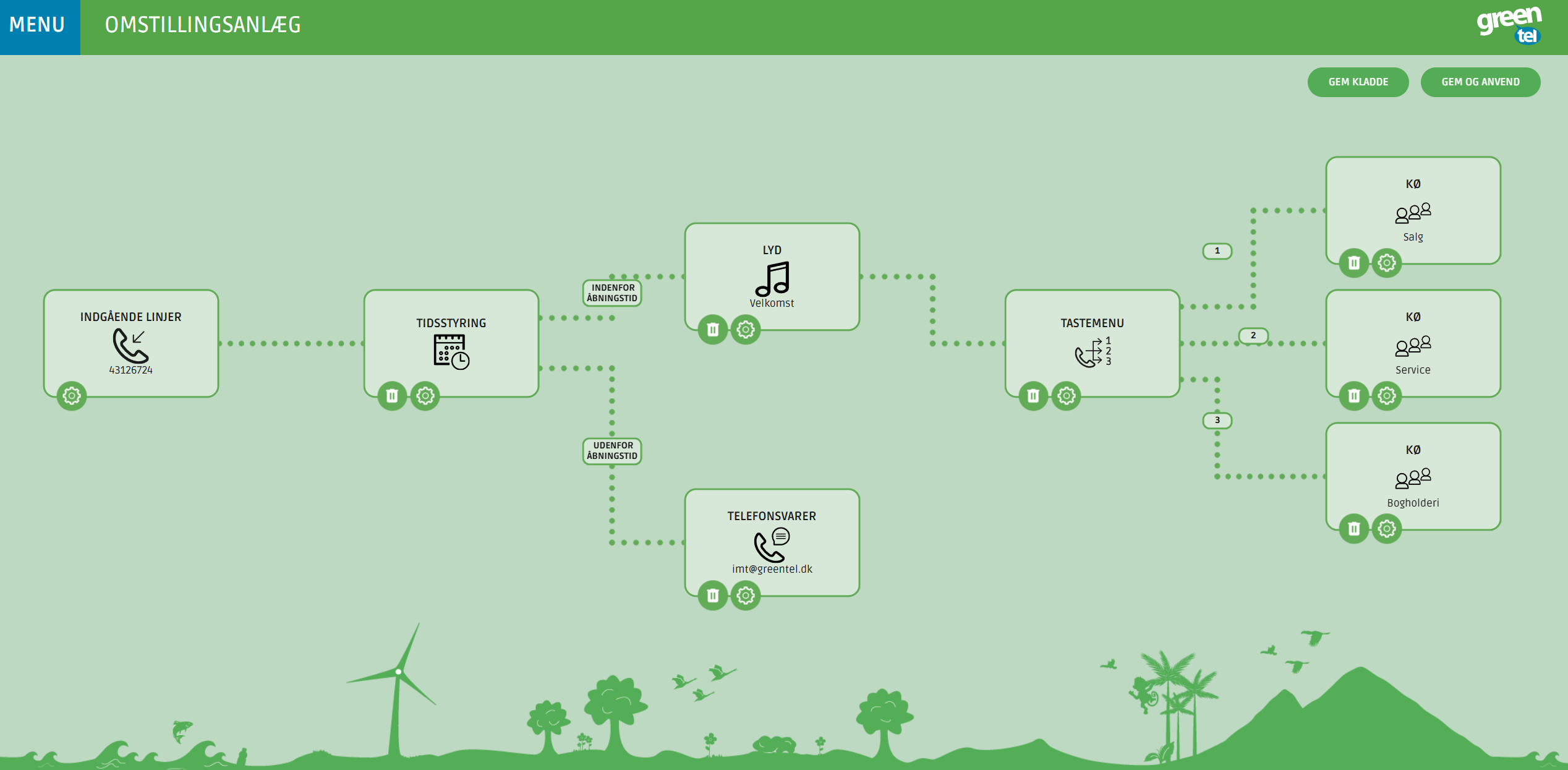 MENU OMSTILLINGSANLÆG

green tel

GEM KLADDE GEM OG ANVEND

INDGÅENDE LINJER
43126724

TIDSSTYRING

INDENFOR ÅBNINGSTID

UDENFOR ÅBNINGSTID

LYD
Velkomst

TELEFONSVARER
imt@greentel.dk

TASTEMENU
1
2
3

1
2
3

KØ
Salg

KØ
Service

KØ
Bogholderi